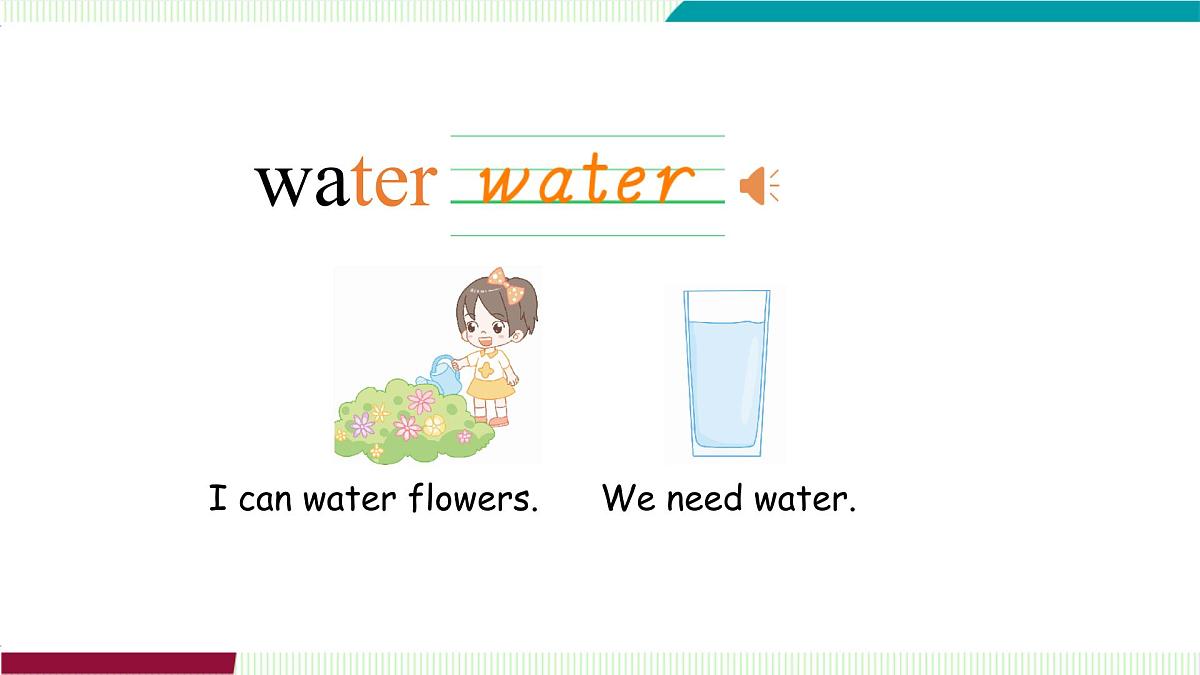 water water

I can water flowers.

We need water.